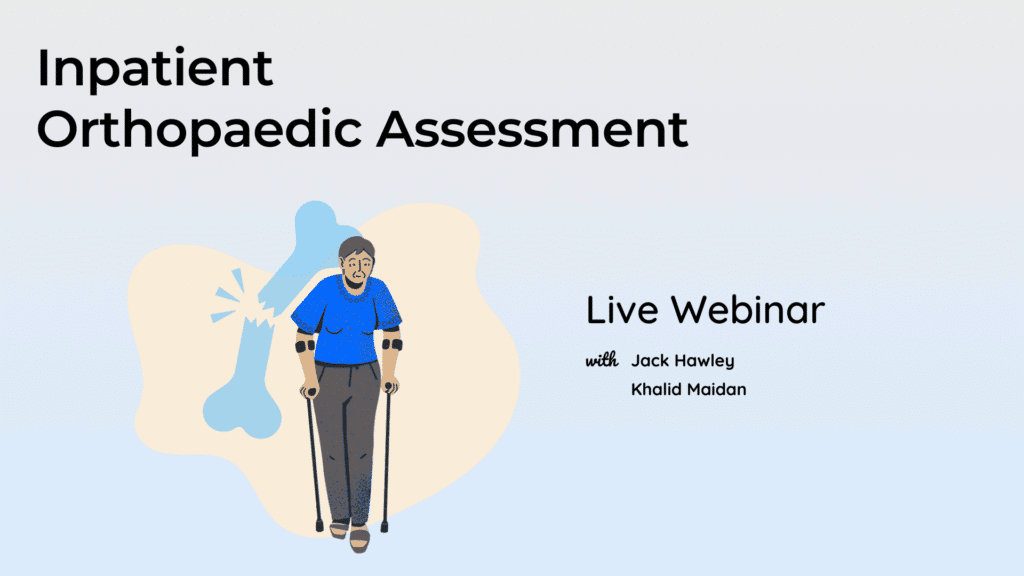 Inpatient
Orthopaedic Assessment

Live Webinar

with Jack Hawley
Khalid Maidan